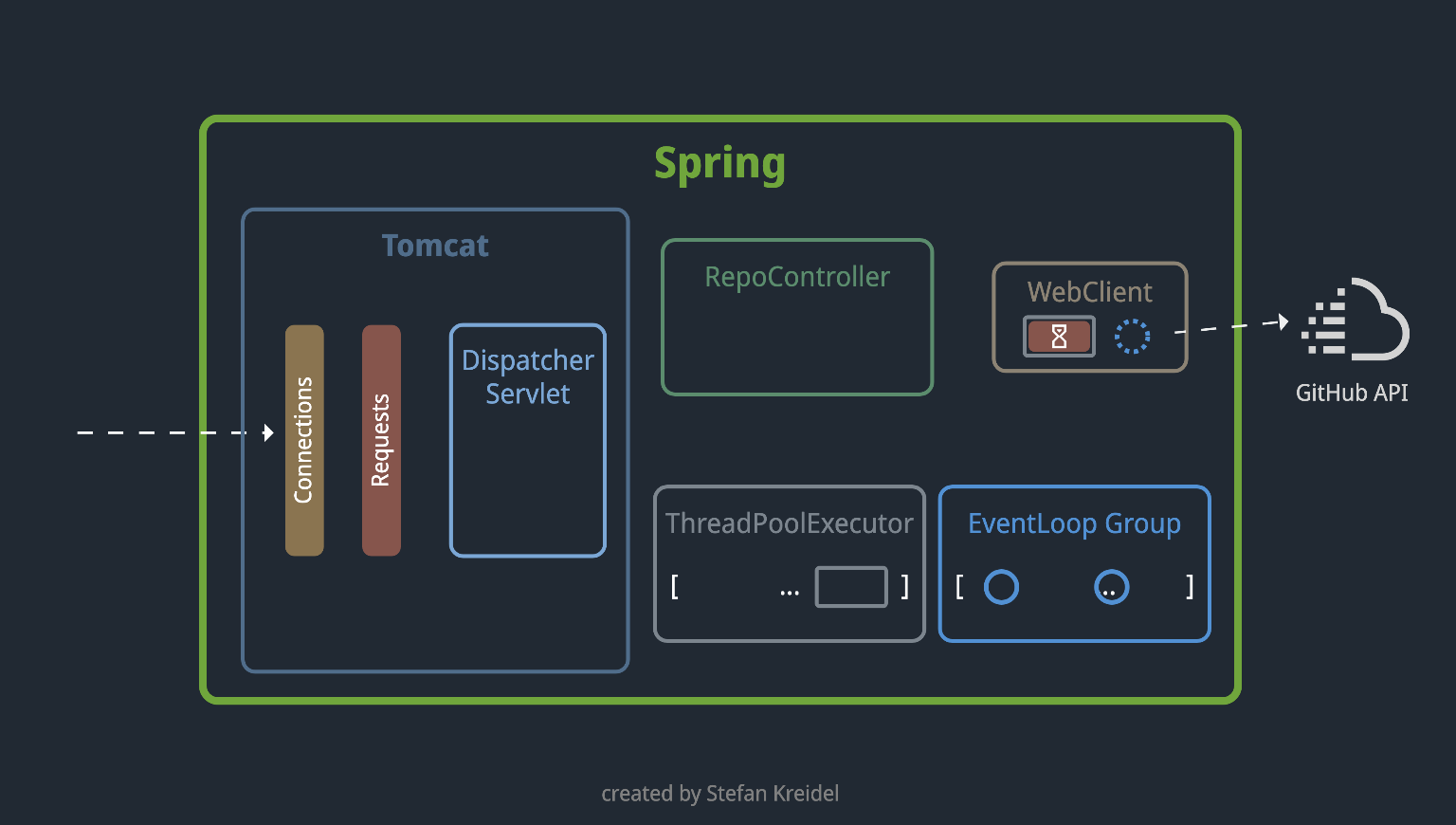 Spring

Tomcat

Connections

Requests

Dispatcher Servlet

RepoController

WebClient

GitHub API

ThreadPoolExecutor

[ ... ]

EventLoop Group

[ .. ]

created by Stefan Kreidel